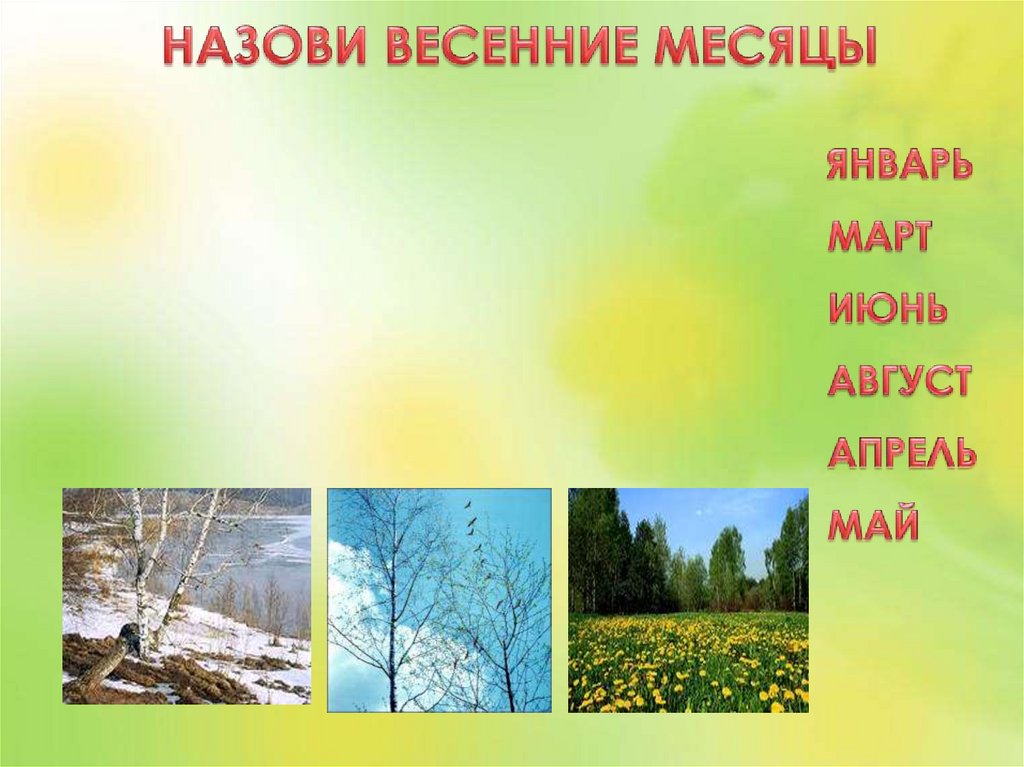 НАЗОВИ ВЕСЕННИЕ МЕСЯЦЫ

ЯНВАРЬ

МАРТ

ИЮНЬ

АВГУСТ

АПРЕЛЬ

МАЙ